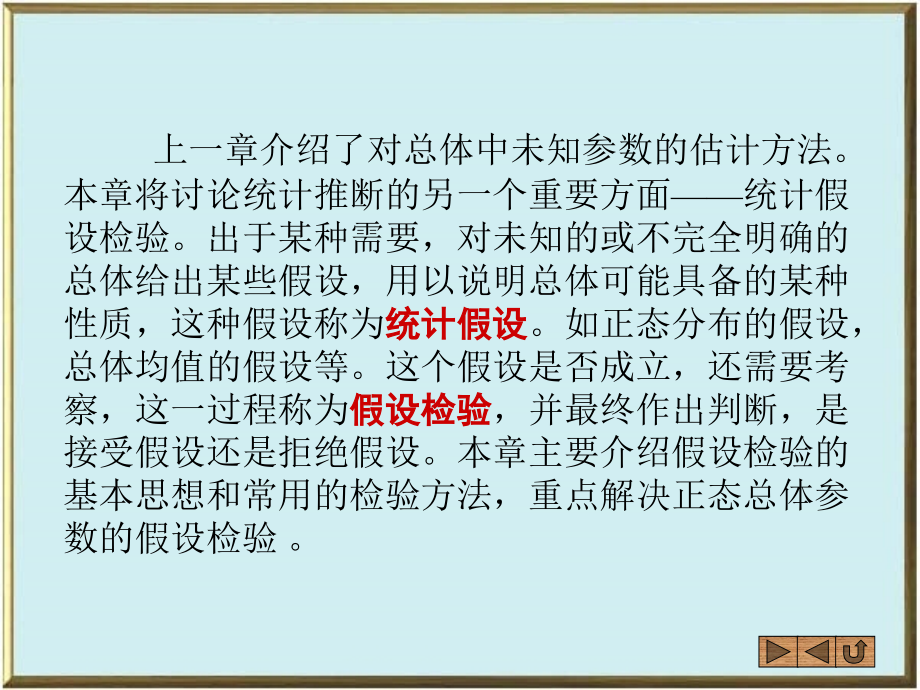 上一章介绍了对总体中未知参数的估计方法。本章将讨论统计推断的另一个重要方面——统计假设检验。出于某种需要，对未知的或不完全明确的总体给出某些假设，用以说明总体可能具备的某种性质，这种假设称为统计假设。如正态分布的假设，总体均值的假设等。这个假设是否成立，还需要考察，这一过程称为假设检验，并最终作出判断，是接受假设还是拒绝假设。本章主要介绍假设检验的基本思想和常用的检验方法，重点解决正态总体参数的假设检验 。